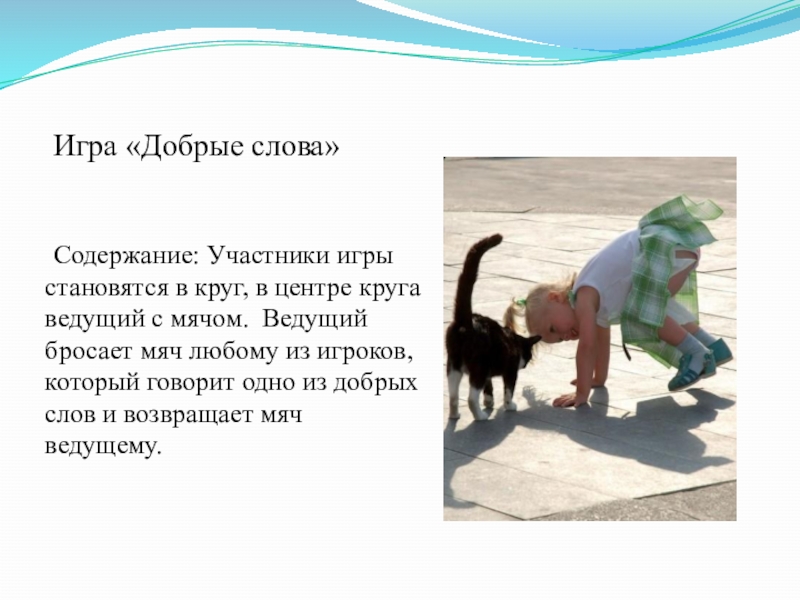 Игра «Добрые слова»

Содержание: Участники игры становятся в круг, в центре круга ведущий с мячом. Ведущий бросает мяч любому из игроков, который говорит одно из добрых слов и возвращает мяч ведущему.